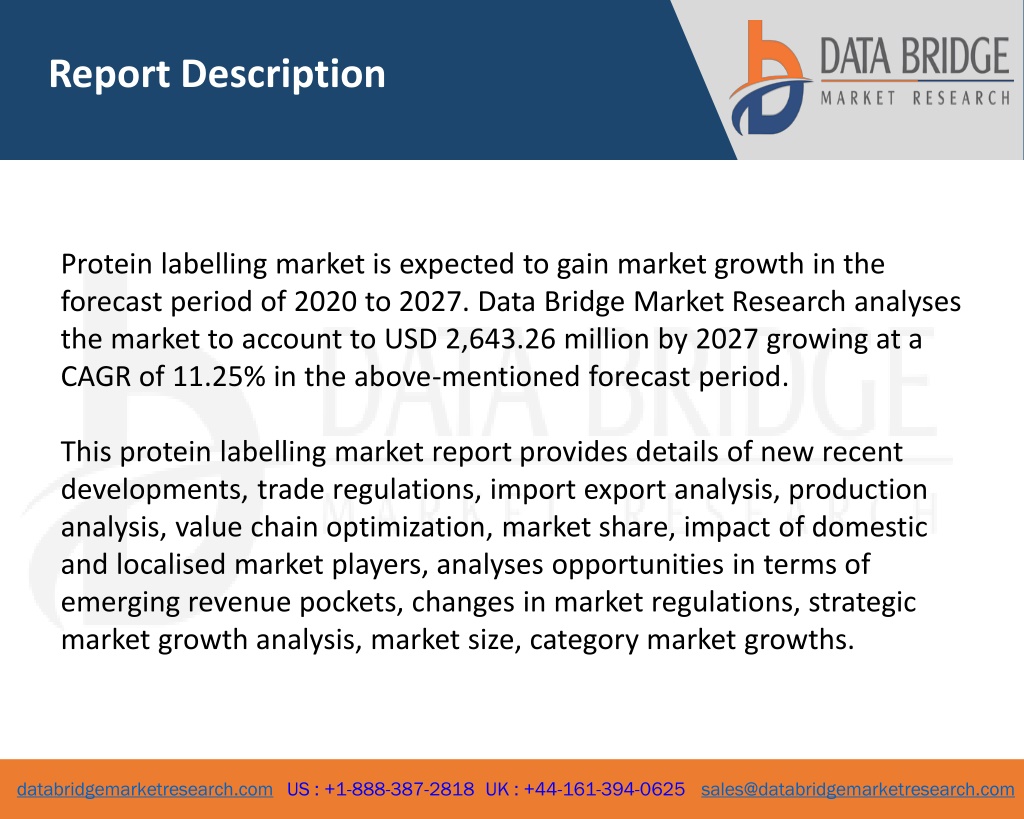 Report Description

DATA BRIDGE
MARKET RESEARCH

Protein labelling market is expected to gain market growth in the forecast period of 2020 to 2027. Data Bridge Market Research analyses the market to account to USD 2,643.26 million by 2027 growing at a CAGR of 11.25% in the above-mentioned forecast period.

This protein labelling market report provides details of new recent developments, trade regulations, import export analysis, production analysis, value chain optimization, market share, impact of domestic and localised market players, analyses opportunities in terms of emerging revenue pockets, changes in market regulations, strategic market growth analysis, market size, category market growths.

databridgemarketresearch.com US : +1-888-387-2818 UK : +44-161-394-0625 sales@databridgemarketresearch.com